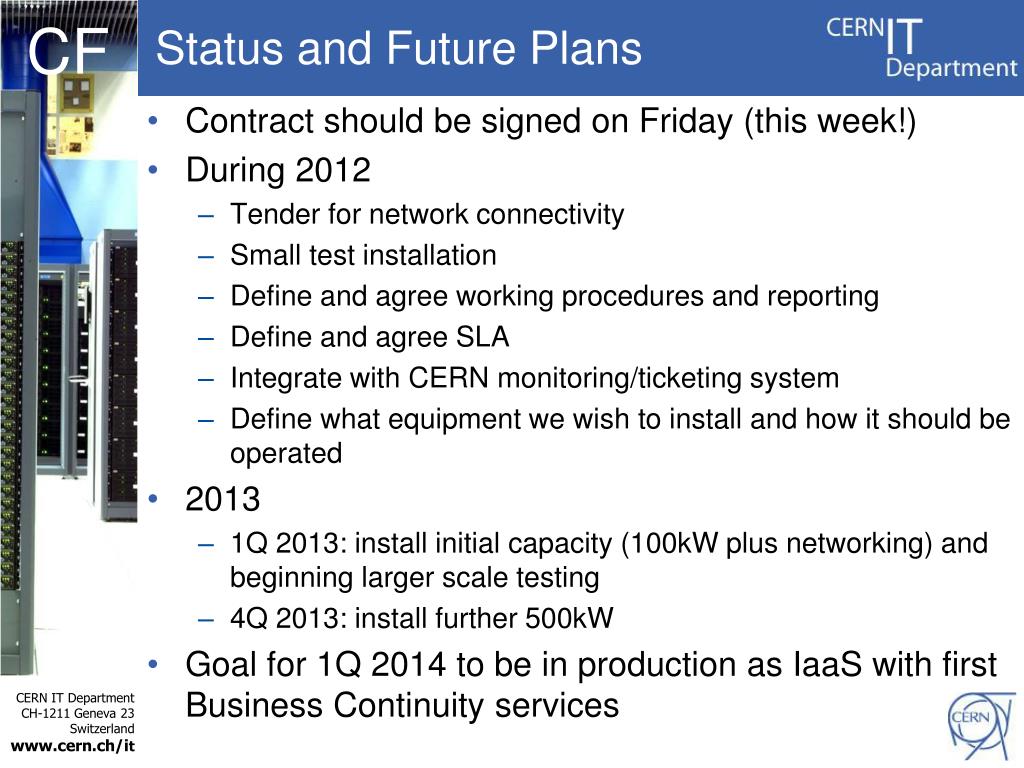 CF

Status and Future Plans

CERN IT Department

• Contract should be signed on Friday (this week!)
• During 2012
– Tender for network connectivity
– Small test installation
– Define and agree working procedures and reporting
– Define and agree SLA
– Integrate with CERN monitoring/ticketing system
– Define what equipment we wish to install and how it should be operated
• 2013
– 1Q 2013: install initial capacity (100kW plus networking) and beginning larger scale testing
– 4Q 2013: install further 500kW
• Goal for 1Q 2014 to be in production as IaaS with first Business Continuity services

CERN IT Department
CH-1211 Geneva 23
Switzerland
www.cern.ch/it

CERN